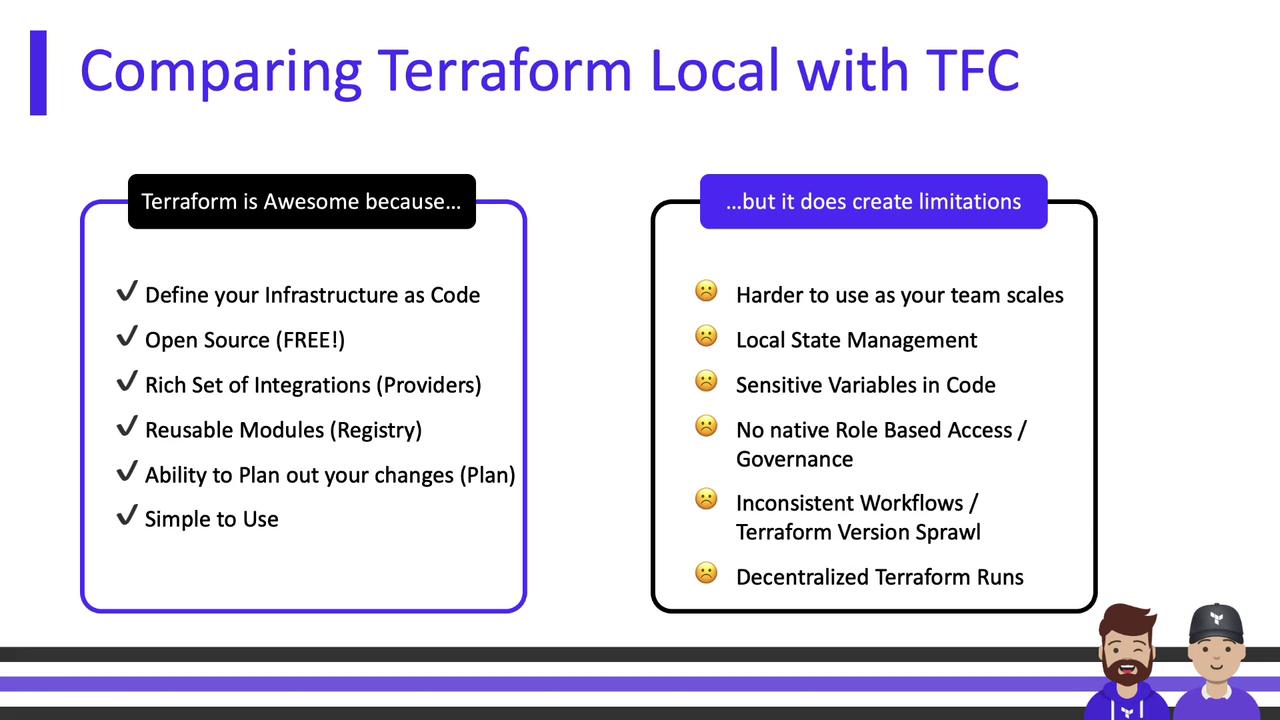 Comparing Terraform Local with TFC

Terraform is Awesome because…

✔ Define your Infrastructure as Code
✔ Open Source (FREE!)
✔ Rich Set of Integrations (Providers)
✔ Reusable Modules (Registry)
✔ Ability to Plan out your changes (Plan)
✔ Simple to Use

…but it does create limitations

☹ Harder to use as your team scales
☹ Local State Management
☹ Sensitive Variables in Code
☹ No native Role Based Access / Governance
☹ Inconsistent Workflows / Terraform Version Sprawl
☹ Decentralized Terraform Runs